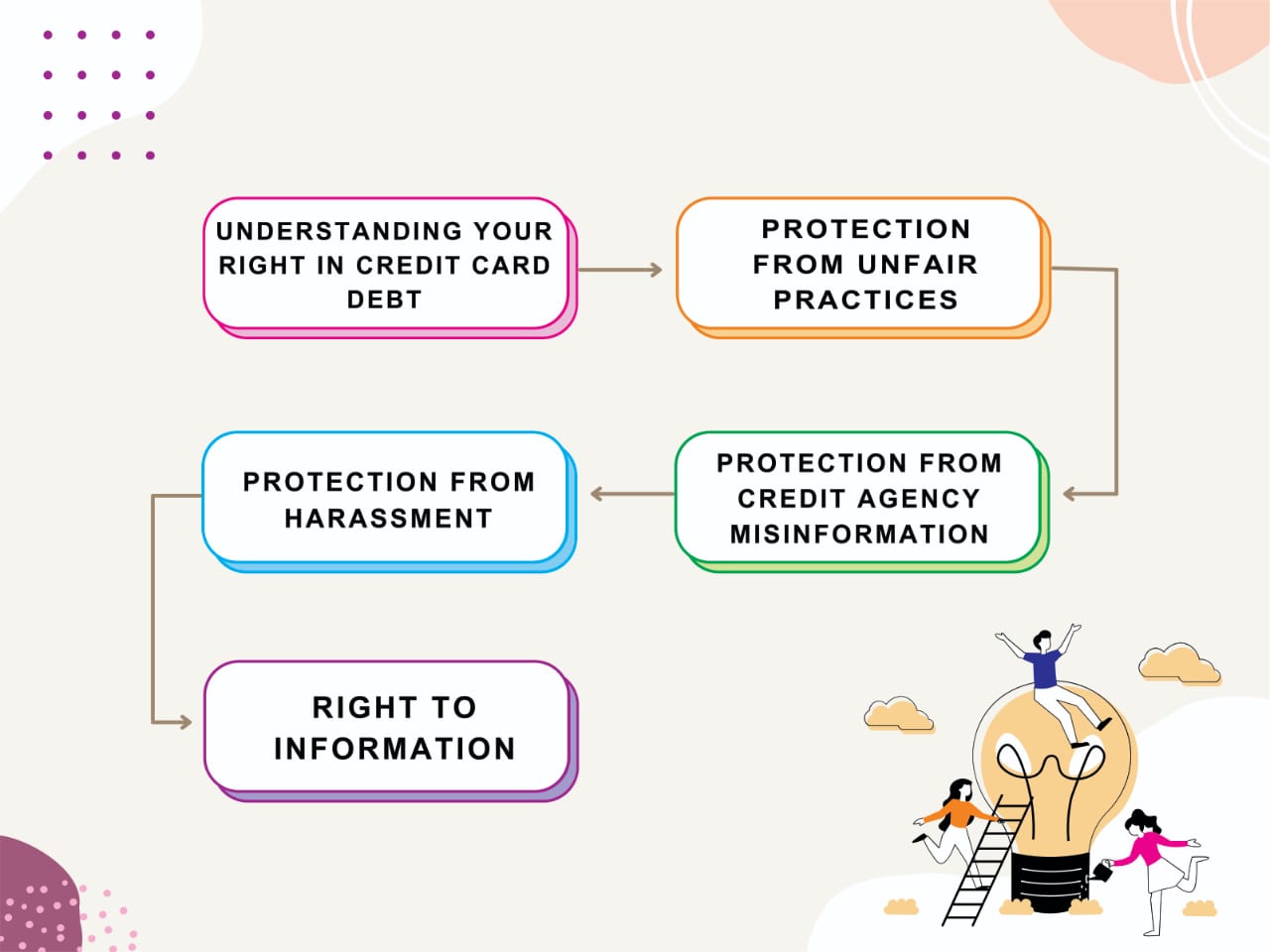 UNDERSTANDING YOUR RIGHT IN CREDIT CARD DEBT

PROTECTION FROM UNFAIR PRACTICES

PROTECTION FROM CREDIT AGENCY MISINFORMATION

PROTECTION FROM HARASSMENT

RIGHT TO INFORMATION